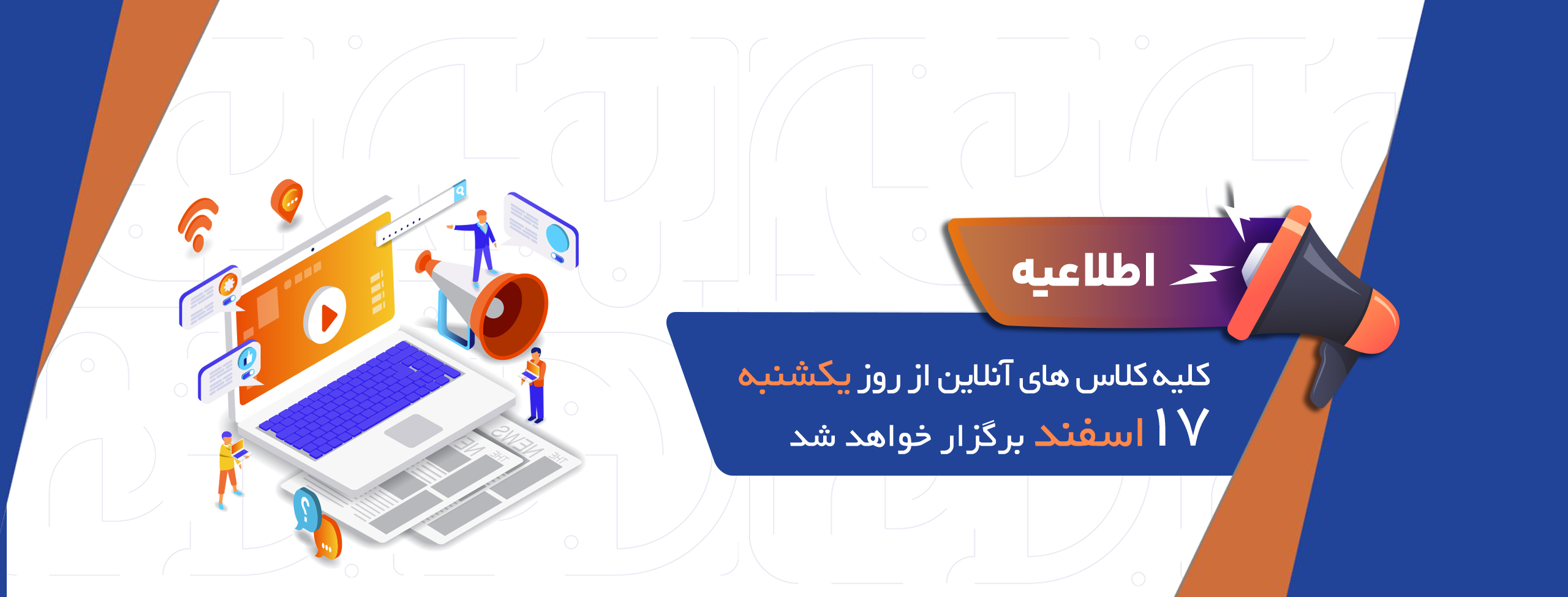 اطلاعیه

کلیه کلاس های آنلاین از روز یکشنبه ۱۷ اسفند برگزار خواهد شد

THE NEWS
THE NEWS